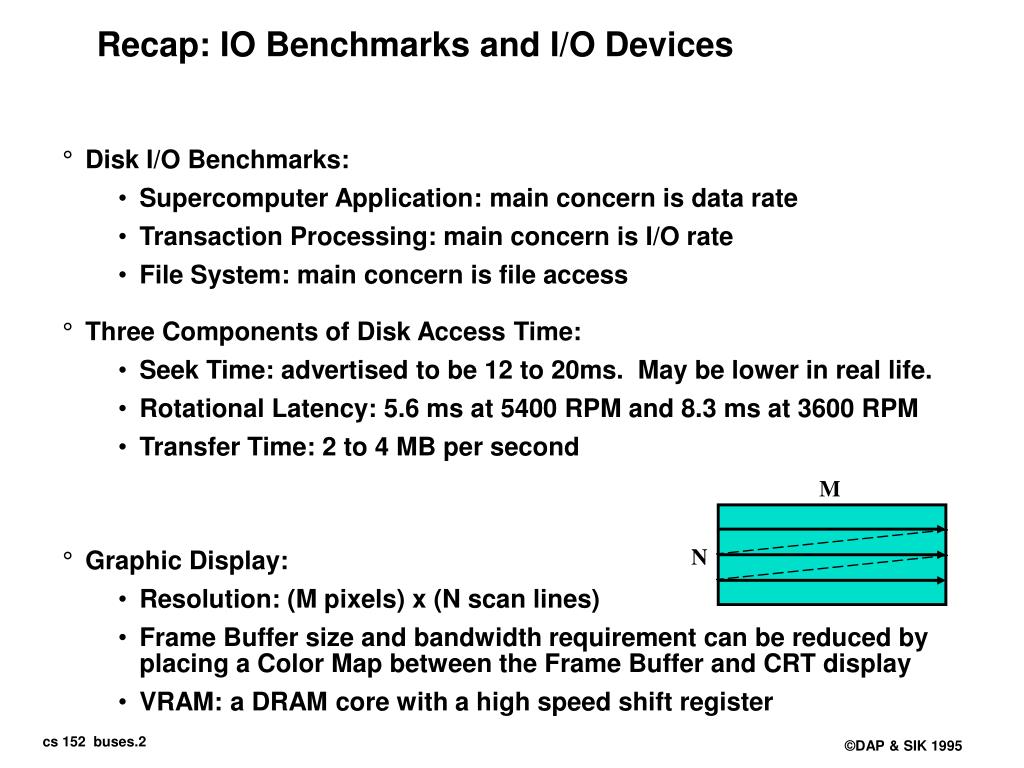 Recap: IO Benchmarks and I/O Devices

° Disk I/O Benchmarks:
• Supercomputer Application: main concern is data rate
• Transaction Processing: main concern is I/O rate
• File System: main concern is file access

° Three Components of Disk Access Time:
• Seek Time: advertised to be 12 to 20ms. May be lower in real life.
• Rotational Latency: 5.6 ms at 5400 RPM and 8.3 ms at 3600 RPM
• Transfer Time: 2 to 4 MB per second

M

N

° Graphic Display:
• Resolution: (M pixels) x (N scan lines)
• Frame Buffer size and bandwidth requirement can be reduced by placing a Color Map between the Frame Buffer and CRT display
• VRAM: a DRAM core with a high speed shift register

cs 152 buses.2

©DAP & SIK 1995